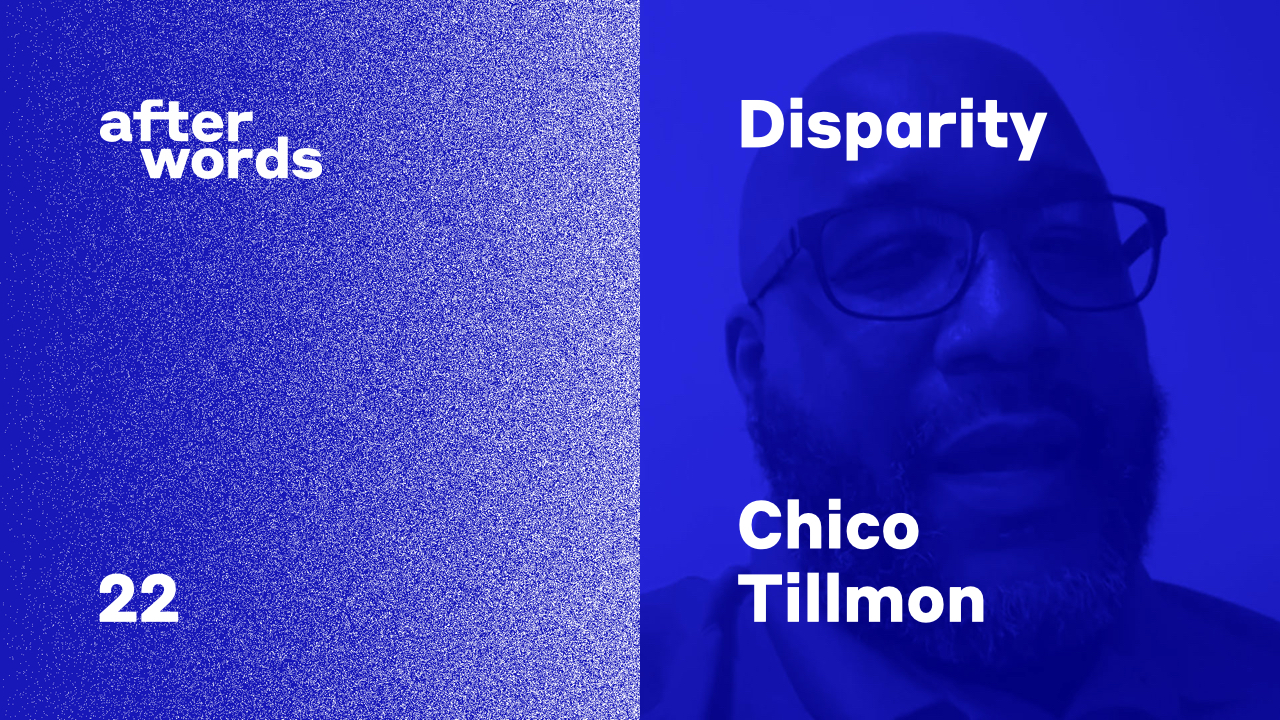 after
words

22

Disparity

Chico
Tillmon